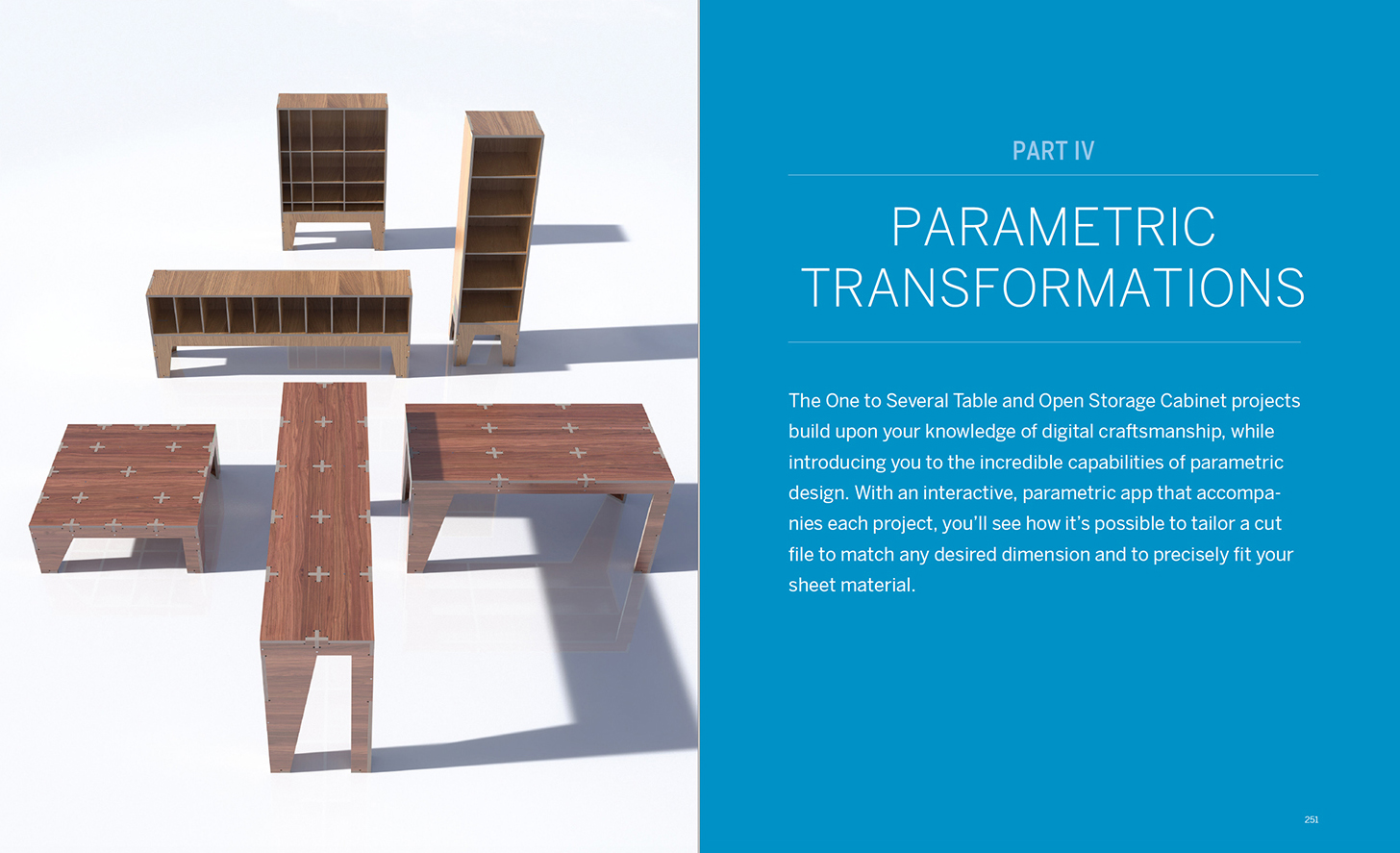 PART IV

PARAMETRIC TRANSFORMATIONS

The One to Several Table and Open Storage Cabinet projects build upon your knowledge of digital craftsmanship, while introducing you to the incredible capabilities of parametric design. With an interactive, parametric app that accompanies each project, you'll see how it's possible to tailor a cut file to match any desired dimension and to precisely fit your sheet material.

251